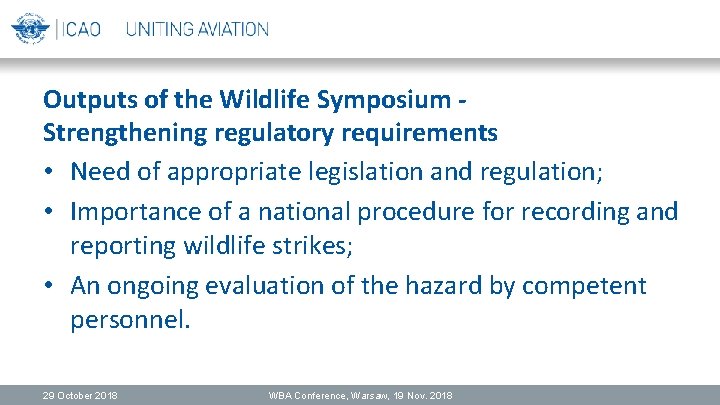 ICAO UNITING AVIATION

Outputs of the Wildlife Symposium - Strengthening regulatory requirements

• Need of appropriate legislation and regulation;
• Importance of a national procedure for recording and reporting wildlife strikes;
• An ongoing evaluation of the hazard by competent personnel.

29 October 2018 WBA Conference, Warsaw, 19 Nov. 2018